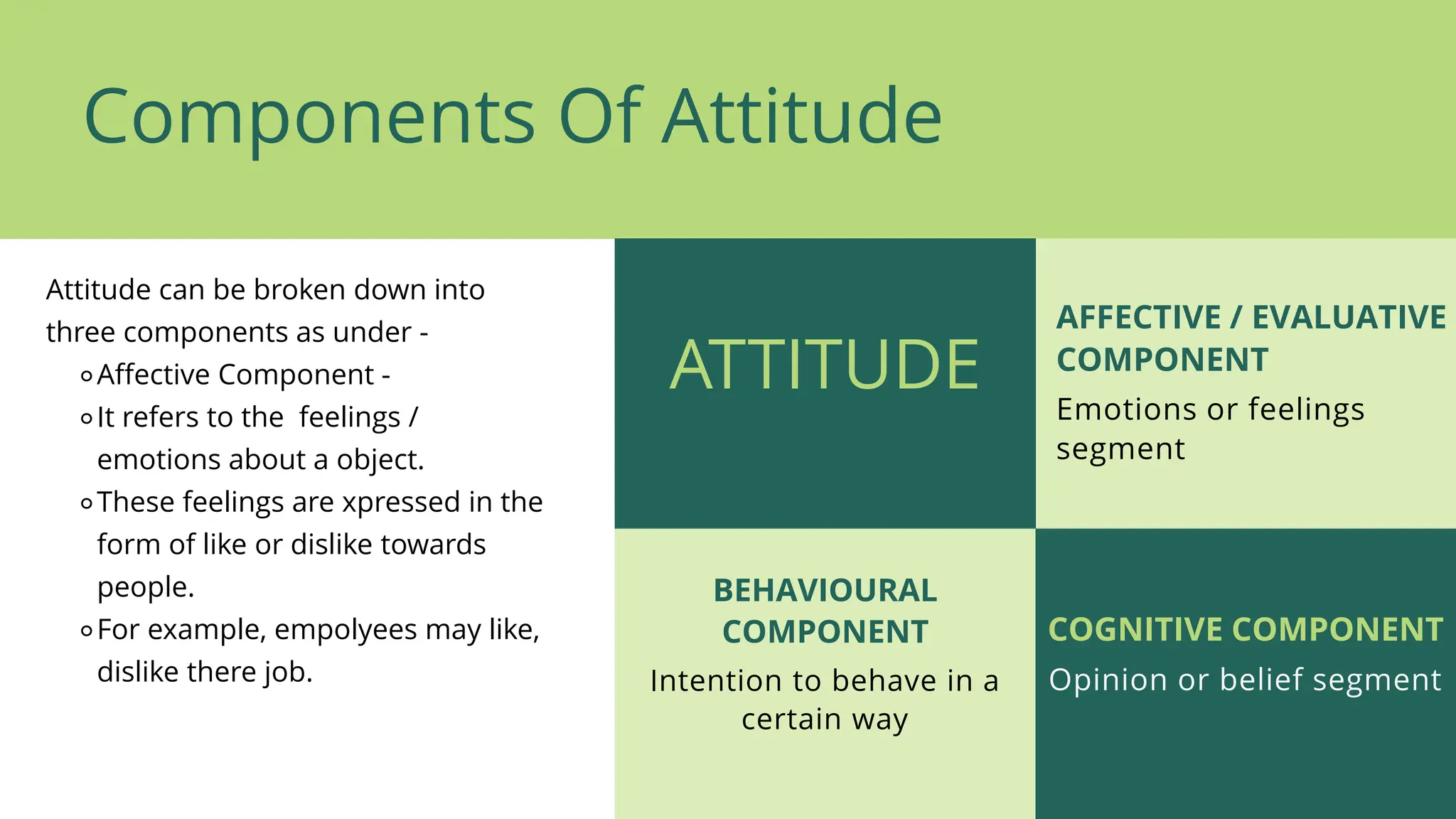 Components Of Attitude

Attitude can be broken down into three components as under -

- Affective Component -
- It refers to the feelings / emotions about a object.
- These feelings are xpressed in the form of like or dislike towards people.
- For example, empolyees may like, dislike there job.

ATTITUDE

AFFECTIVE / EVALUATIVE COMPONENT

Emotions or feelings segment

BEHAVIOURAL COMPONENT

Intention to behave in a certain way

COGNITIVE COMPONENT

Opinion or belief segment